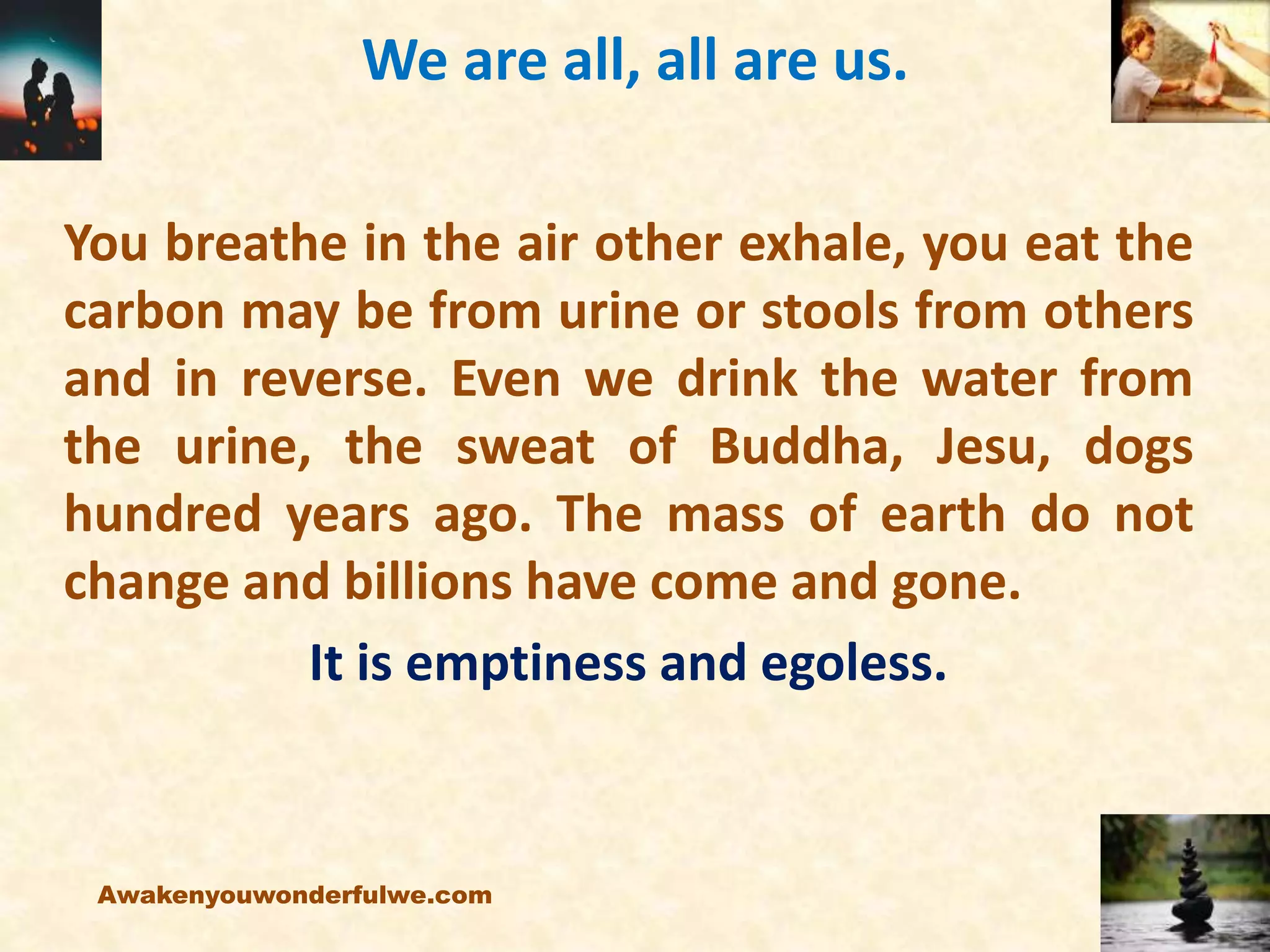 We are all, all are us.

You breathe in the air other exhale, you eat the carbon may be from urine or stools from others and in reverse. Even we drink the water from the urine, the sweat of Buddha, Jesu, dogs hundred years ago. The mass of earth do not change and billions have come and gone.

It is emptiness and egoless.

Awakenyouwonderfulwe.com